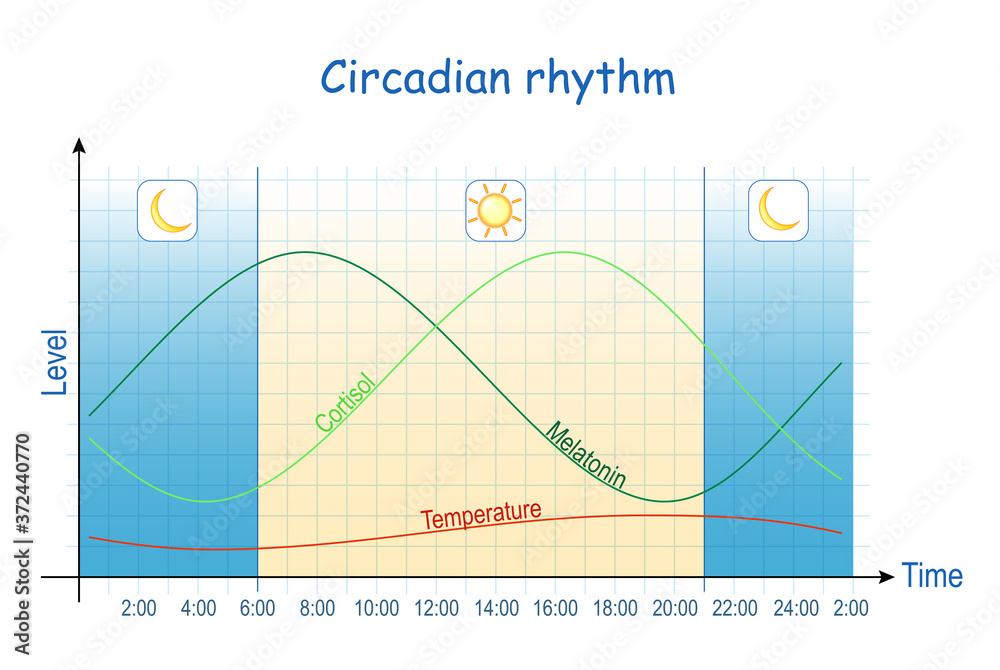 Circadian rhythm

Level

Cortisol

Melatonin

Temperature

Time

2:00 4:00 6:00 8:00 10:00 12:00 14:00 16:00 18:00 20:00 22:00 24:00 2:00

Adobe Stock | #372440770